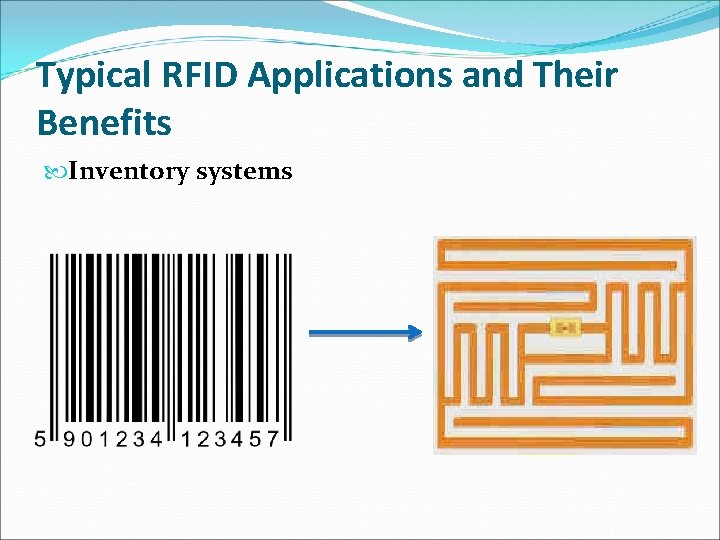 Typical RFID Applications and Their Benefits

Inventory systems

5 901234 123457